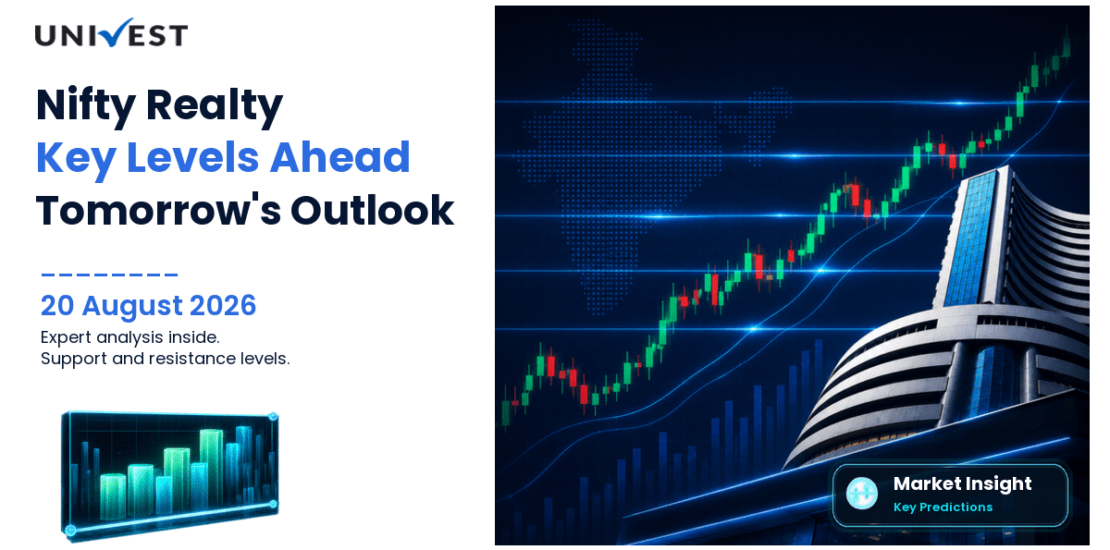 UNIVEST

Nifty Realty
Key Levels Ahead
Tomorrow's Outlook

20 August 2026
Expert analysis inside.
Support and resistance levels.

Market Insight
Key Predictions